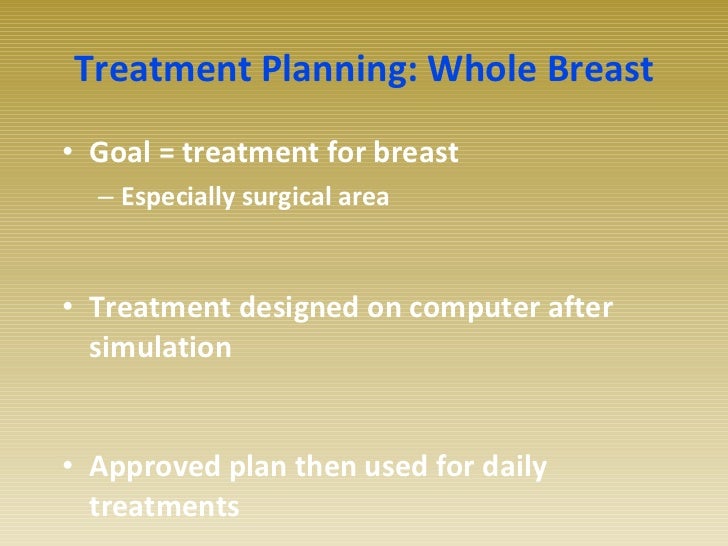 Treatment Planning: Whole Breast

• Goal = treatment for breast
– Especially surgical area

• Treatment designed on computer after simulation

• Approved plan then used for daily treatments